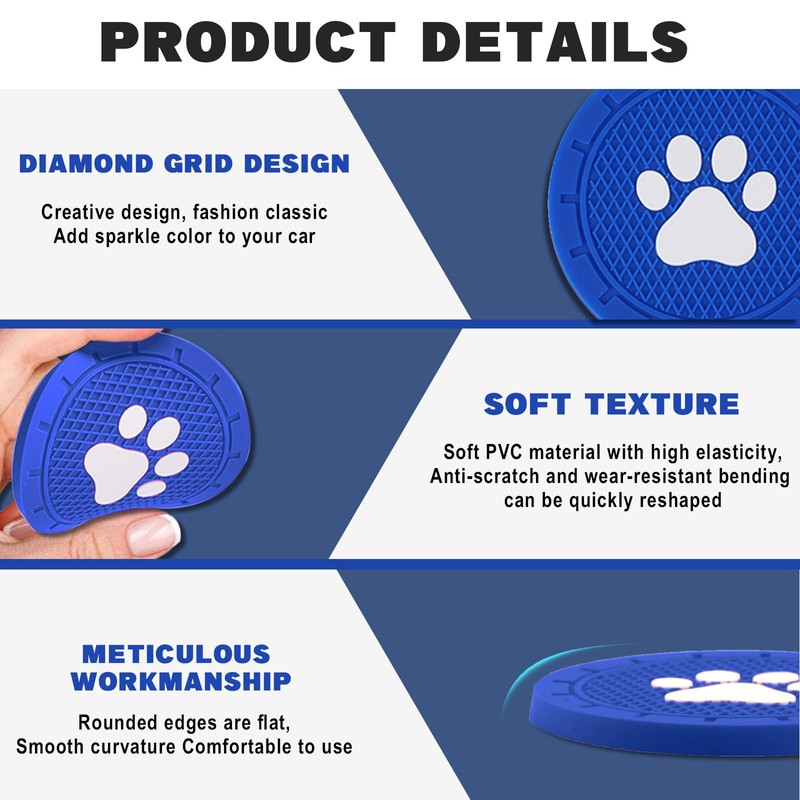 PRODUCT DETAILS

DIAMOND GRID DESIGN

Creative design, fashion classic
Add sparkle color to your car

SOFT TEXTURE

Soft PVC material with high elasticity,
Anti-scratch and wear-resistant bending
can be quickly reshaped

METICULOUS WORKMANSHIP

Rounded edges are flat,
Smooth curvature Comfortable to use